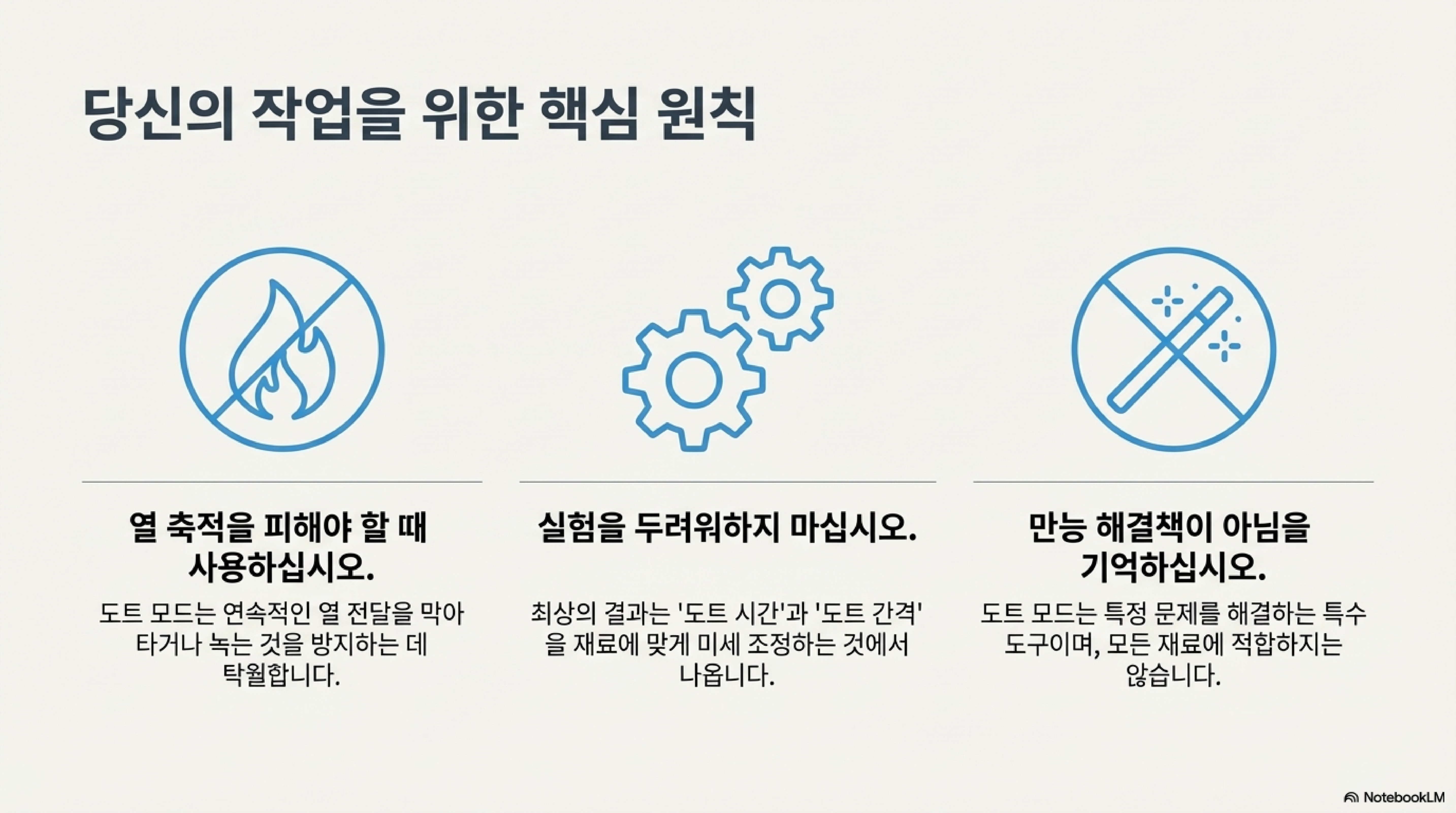 당신의 작업을 위한 핵심 원칙

열 축적을 피해야 할 때 사용하십시오.

도트 모드는 연속적인 열 전달을 막아 타거나 녹는 것을 방지하는 데 탁월합니다.

실험을 두려워하지 마십시오.

최상의 결과는 '도트 시간'과 '도트 간격'을 재료에 맞게 미세 조정하는 것에서 나옵니다.

만능 해결책이 아님을 기억하십시오.

도트 모드는 특정 문제를 해결하는 특수 도구이며, 모든 재료에 적합하지는 않습니다.

NotebookLM